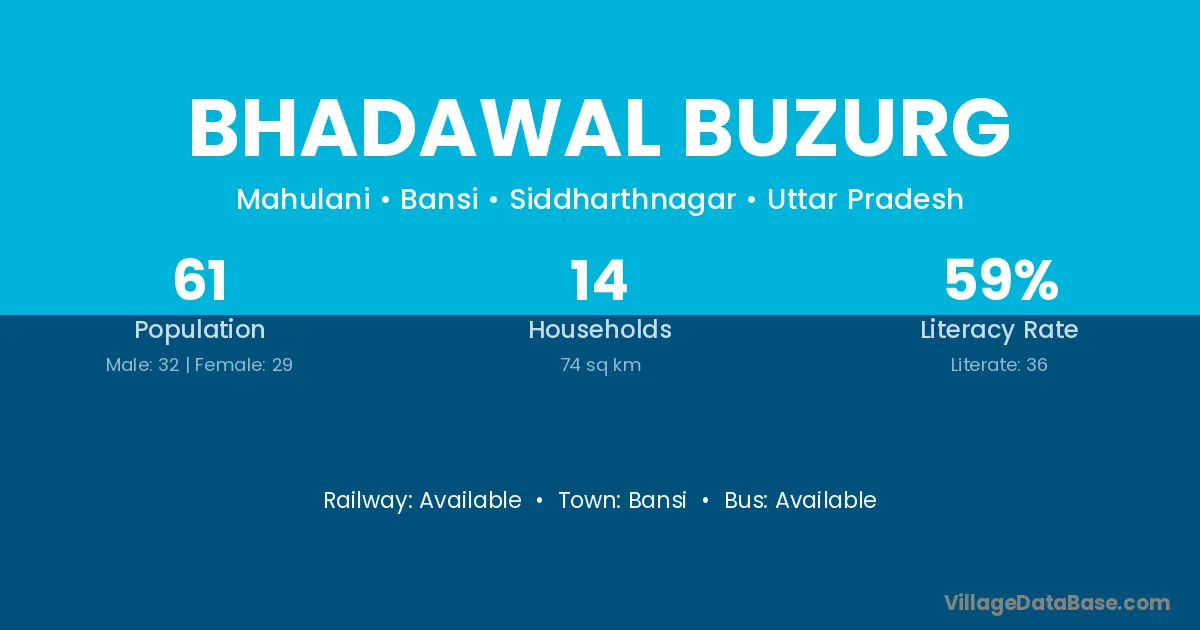 BHADAWAL BUZURG

Mahulani • Bansi • Siddharthnagar • Uttar Pradesh

61
Population
Male: 32 | Female: 29

14
Households
74 sq km

59%
Literacy Rate
Literate: 36

Railway: Available • Town: Bansi • Bus: Available

VillageDataBase.com